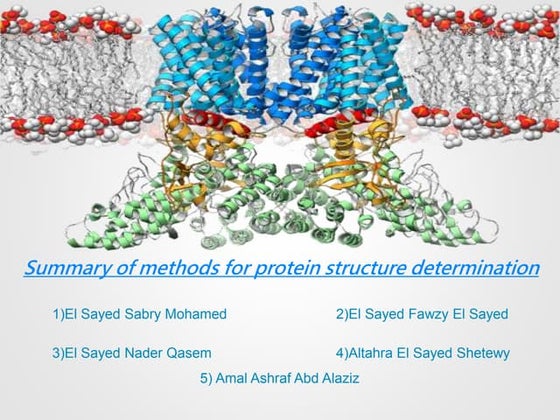 Summary of methods for protein structure determination

1)El Sayed Sabry Mohamed

2)El Sayed Fawzy El Sayed

3)El Sayed Nader Qasem

4)Altahra El Sayed Shetewy

5) Amal Ashraf Abd Alaziz